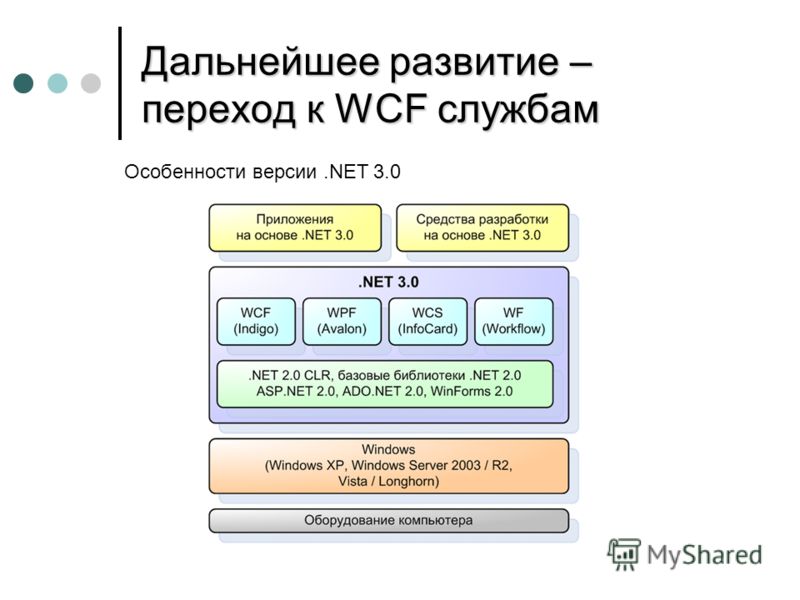 Дальнейшее развитие – переход к WCF службам

Особенности версии .NET 3.0

Приложения на основе .NET 3.0

Средства разработки на основе .NET 3.0

.NET 3.0

WCF (Indigo)

WPF (Avalon)

WCS (InfoCard)

WF (Workflow)

.NET 2.0 CLR, базовые библиотеки .NET 2.0 ASP.NET 2.0, ADO.NET 2.0, WinForms 2.0

Windows (Windows XP, Windows Server 2003 / R2, Vista / Longhorn)

Оборудование компьютера

MyShared